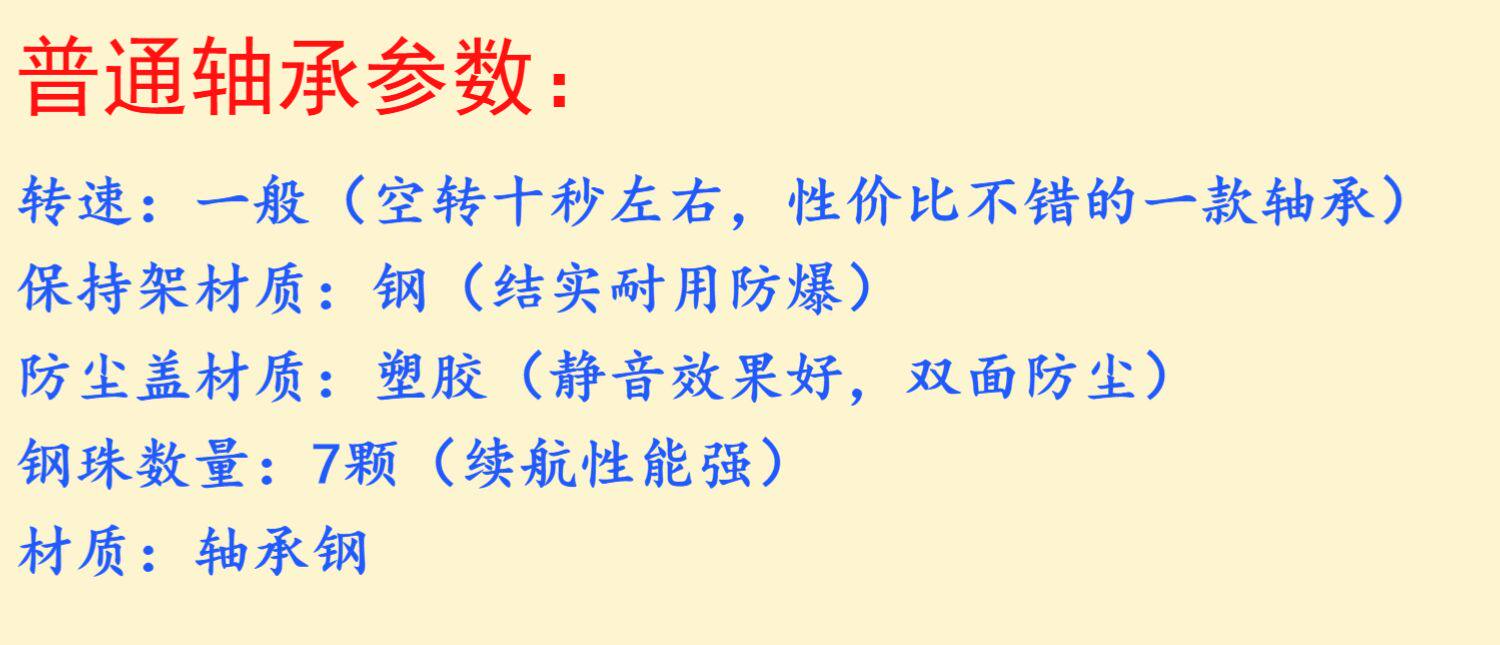 普通轴承参数：

转速：一般（空转十秒左右，性价比不错的一款轴承）

保持架材质：钢（结实耐用防爆）

防尘盖材质：塑胶（静音效果好，双面防尘）

钢珠数量：7颗（续航性能强）

材质：轴承钢